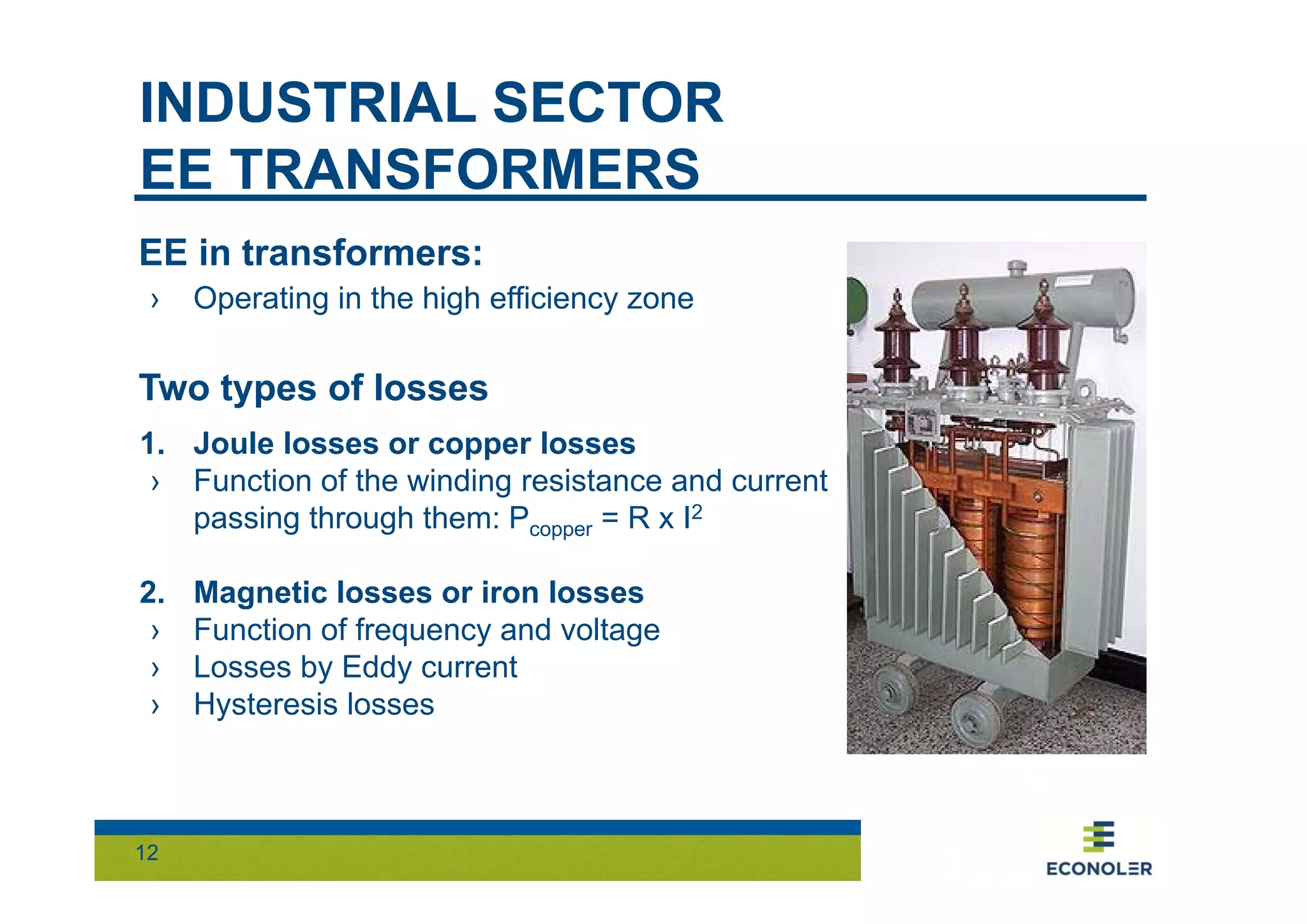 INDUSTRIAL SECTOR
EE TRANSFORMERS

EE in transformers:

› Operating in the high efficiency zone

Two types of losses

1. Joule losses or copper losses
› Function of the winding resistance and current passing through them: $P_{copper} = R \times I^2$

2. Magnetic losses or iron losses
› Function of frequency and voltage
› Losses by Eddy current
› Hysteresis losses

12

ECONOLER